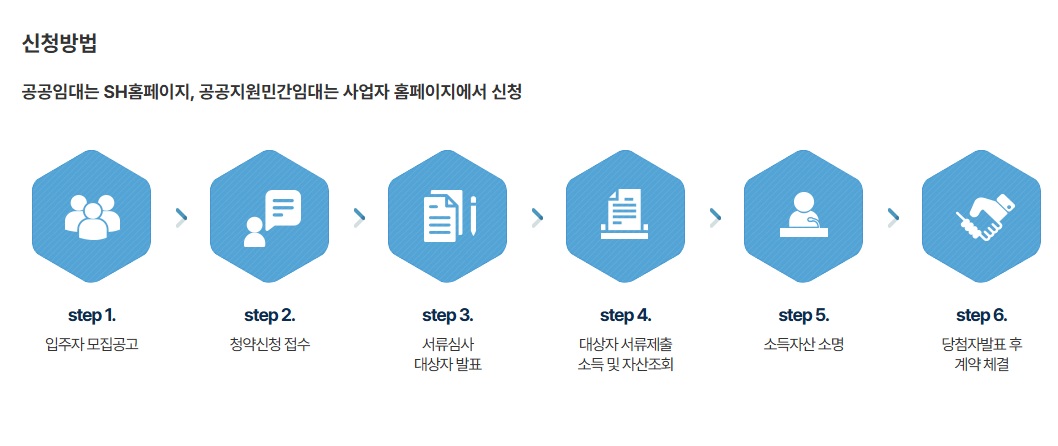 신청방법

공공임대는 SH홈페이지, 공공지원민간임대는 사업자 홈페이지에서 신청

step 1.
입주자 모집공고

step 2.
청약신청 접수

step 3.
서류심사
대상자 발표

step 4.
대상자 서류제출
소득 및 자산조회

step 5.
소득자산 소명

step 6.
당첨자발표 후
계약 체결